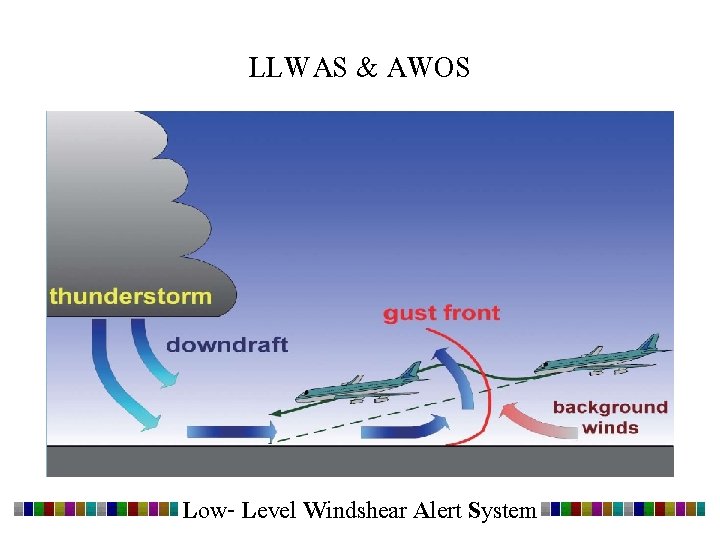 LLWAS & AWOS

thunderstorm

downdraft

gust front

background winds

Low- Level Windshear Alert System